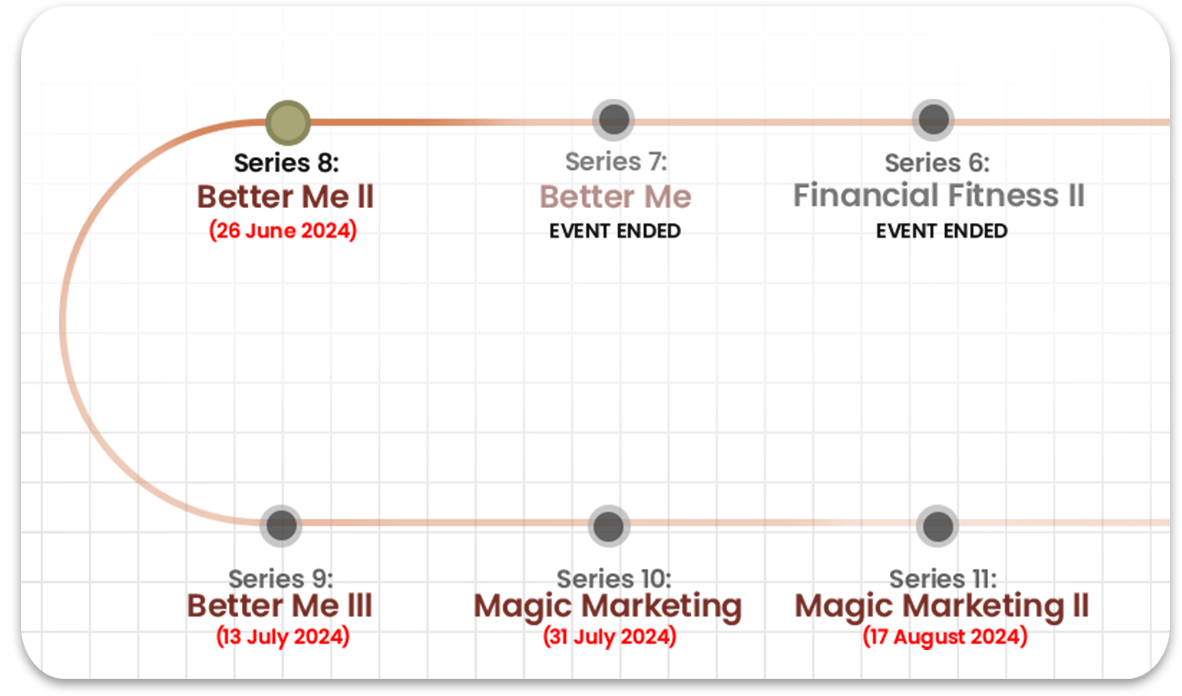 Series 8:
Better Me II
(26 June 2024)

Series 7:
Better Me
EVENT ENDED

Series 6:
Financial Fitness II
EVENT ENDED

Series 9:
Better Me III
(13 July 2024)

Series 10:
Magic Marketing
(31 July 2024)

Series 11:
Magic Marketing II
(17 August 2024)